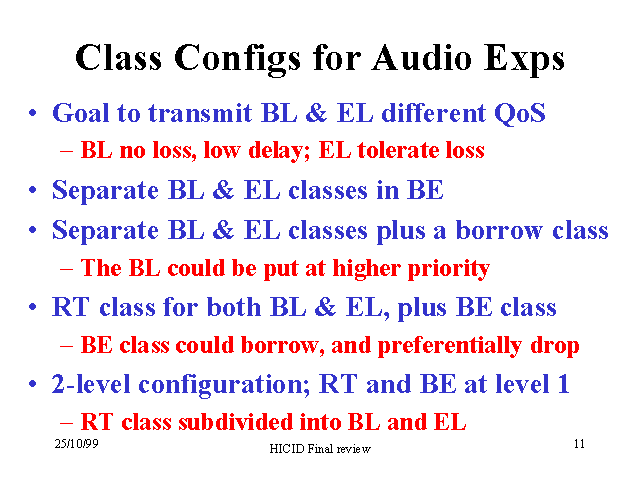 Class Configs for Audio Exps

• Goal to transmit BL & EL different QoS
  – BL no loss, low delay; EL tolerate loss
• Separate BL & EL classes in BE
• Separate BL & EL classes plus a borrow class
  – The BL could be put at higher priority
• RT class for both BL & EL, plus BE class
  – BE class could borrow, and preferentially drop
• 2-level configuration; RT and BE at level 1
  – RT class subdivided into BL and EL

25/10/99
HICID Final review
11